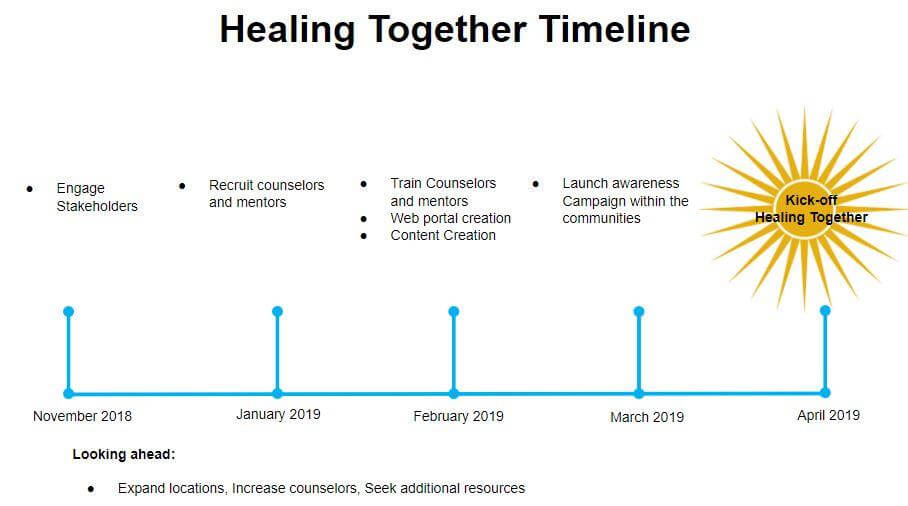 Healing Together Timeline

● Engage Stakeholders

● Recruit counselors and mentors

● Train Counselors and mentors
● Web portal creation
● Content Creation

● Launch awareness Campaign within the communities

Kick-off Healing Together

November 2018

January 2019

February 2019

March 2019

April 2019

Looking ahead:

● Expand locations, Increase counselors, Seek additional resources